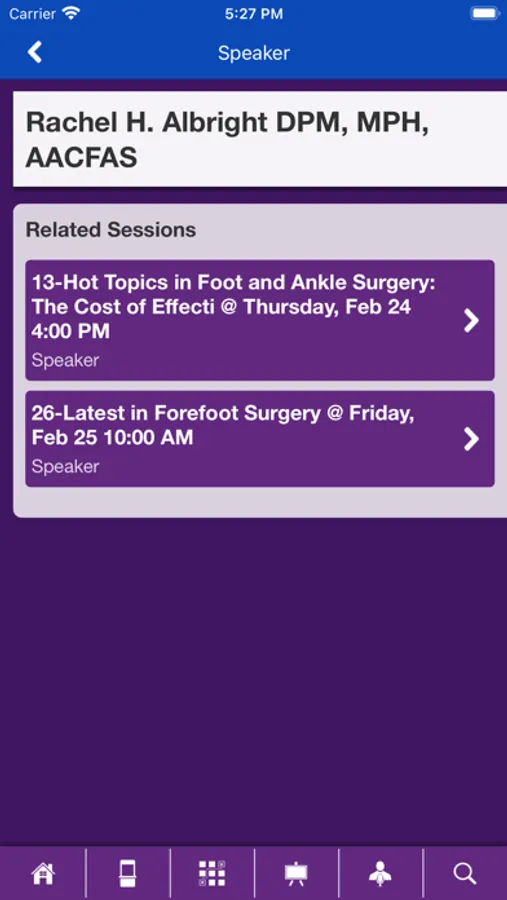 Carrier 5:27 PM

Speaker

Rachel H. Albright DPM, MPH, AACFAS

Related Sessions

13-Hot Topics in Foot and Ankle Surgery: The Cost of Effecti @ Thursday, Feb 24 4:00 PM
Speaker

26-Latest in Forefoot Surgery @ Friday, Feb 25 10:00 AM
Speaker